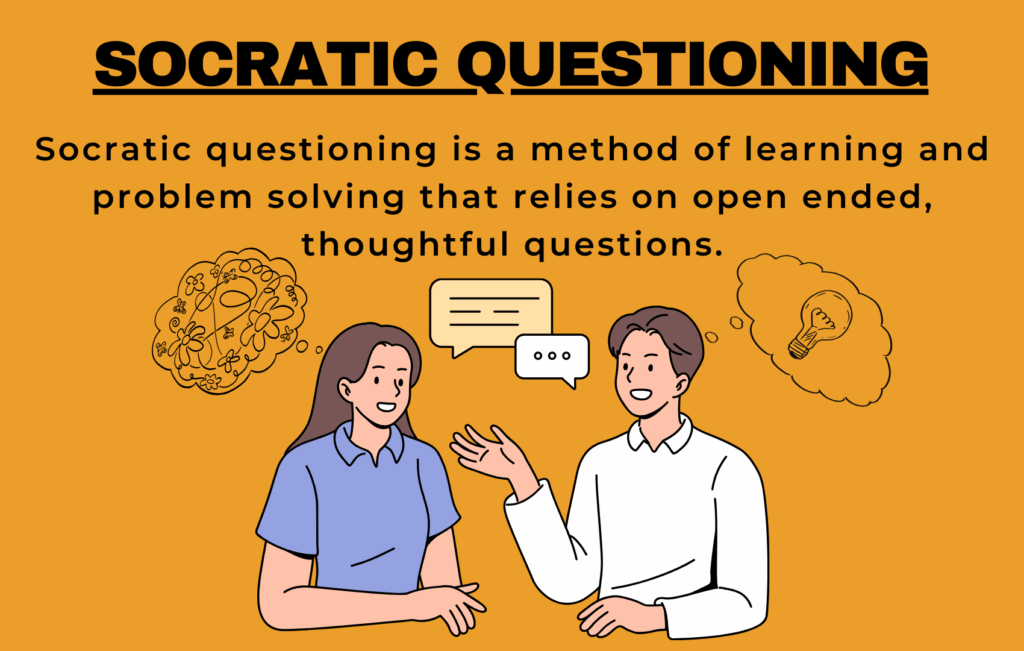 SOCRATIC QUESTIONING

Socratic questioning is a method of learning and problem solving that relies on open ended, thoughtful questions.